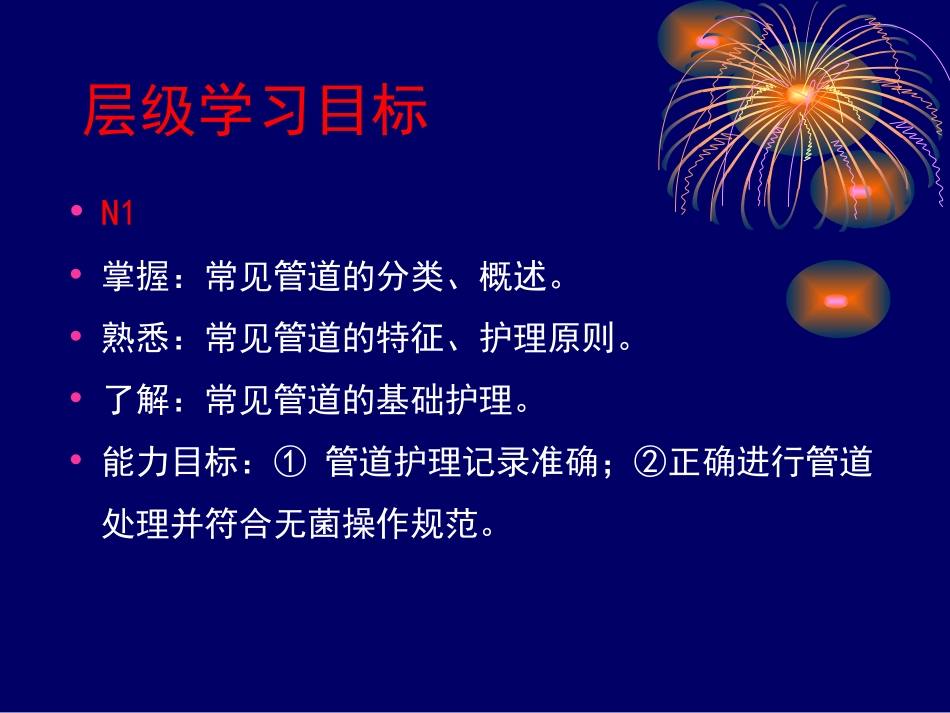 层级学习目标

• N1
• 掌握：常见管道的分类、概述。
• 熟悉：常见管道的特征、护理原则。
• 了解：常见管道的基础护理。
• 能力目标：① 管道护理记录准确；②正确进行管道处理并符合无菌操作规范。